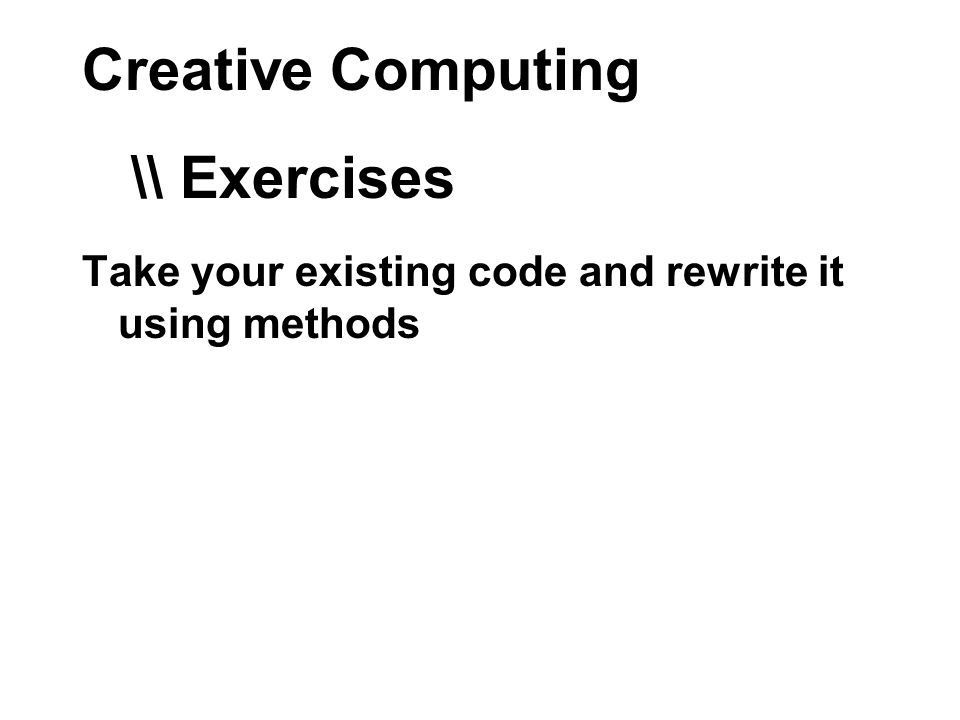 Creative Computing

\\ Exercises

Take your existing code and rewrite it using methods